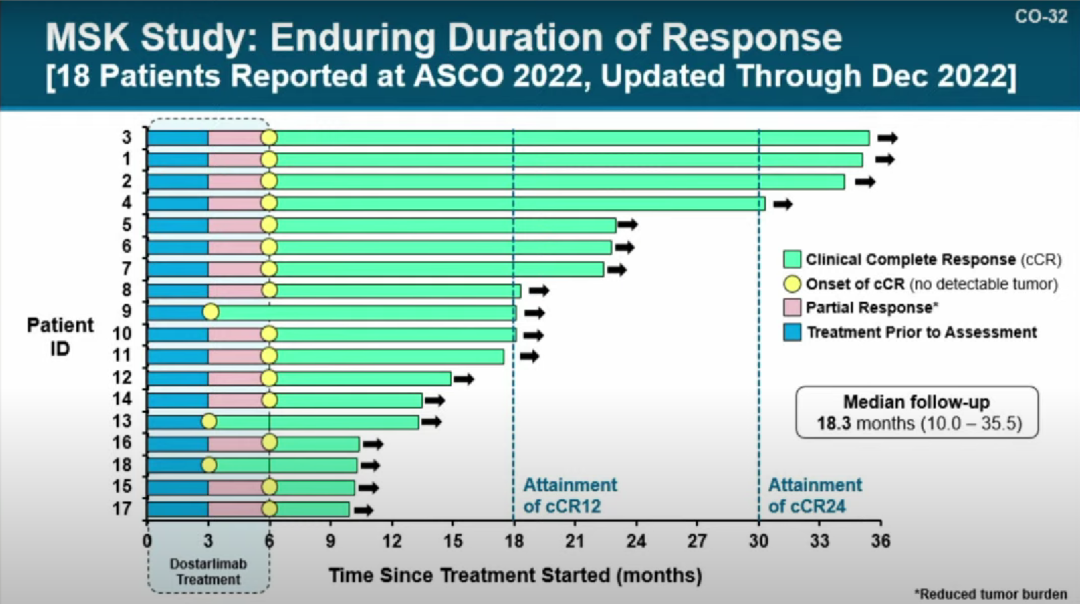 CO-32

MSK Study: Enduring Duration of Response
[18 Patients Reported at ASCO 2022, Updated Through Dec 2022]

Patient ID

3
1
2
4
5
6
7
8
9
10
11
12
14
13
16
18
15
17

Clinical Complete Response (cCR)
Onset of cCR (no detectable tumor)
Partial Response*
Treatment Prior to Assessment

Median follow-up
18.3 months (10.0 – 35.5)

Attainment of cCR12

Attainment of cCR24

0 3 6 9 12 15 18 21 24 27 30 33 36

Dostarlimab Treatment

Time Since Treatment Started (months)

*Reduced tumor burden